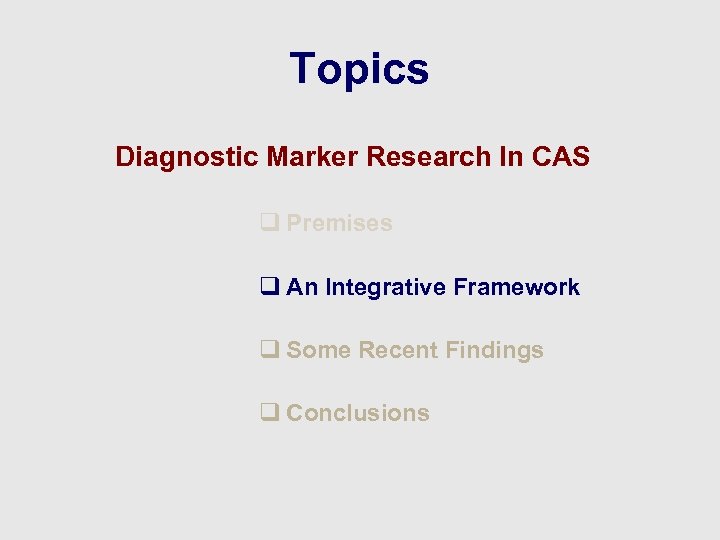 Topics

Diagnostic Marker Research In CAS

❑ Premises

❑ An Integrative Framework

❑ Some Recent Findings

❑ Conclusions